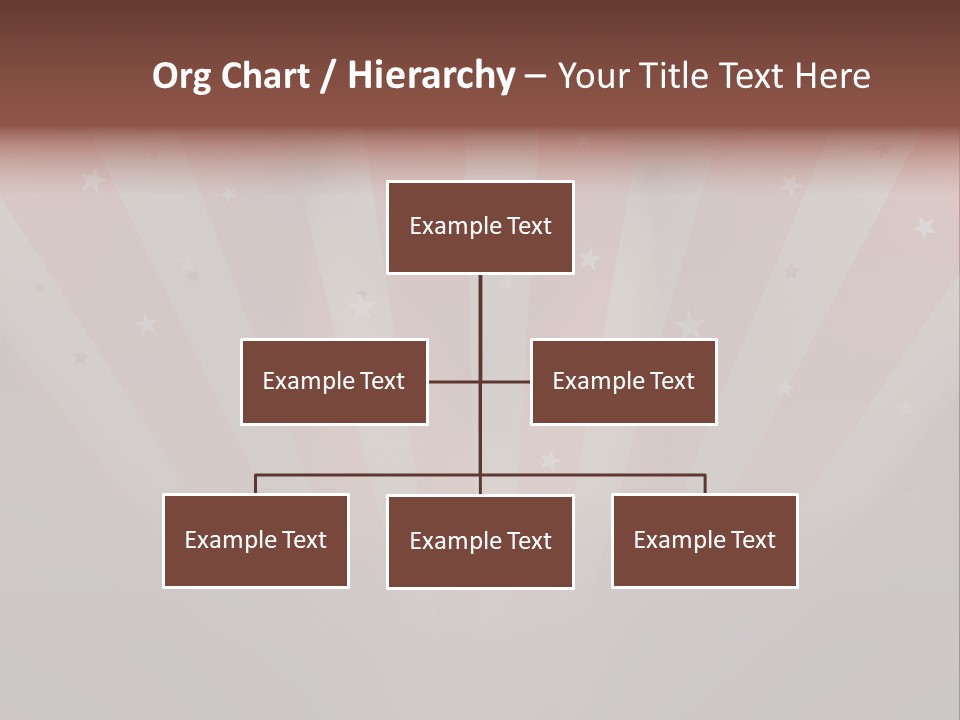 Org Chart / Hierarchy – Your Title Text Here

Example Text

Example Text

Example Text

Example Text

Example Text

Example Text